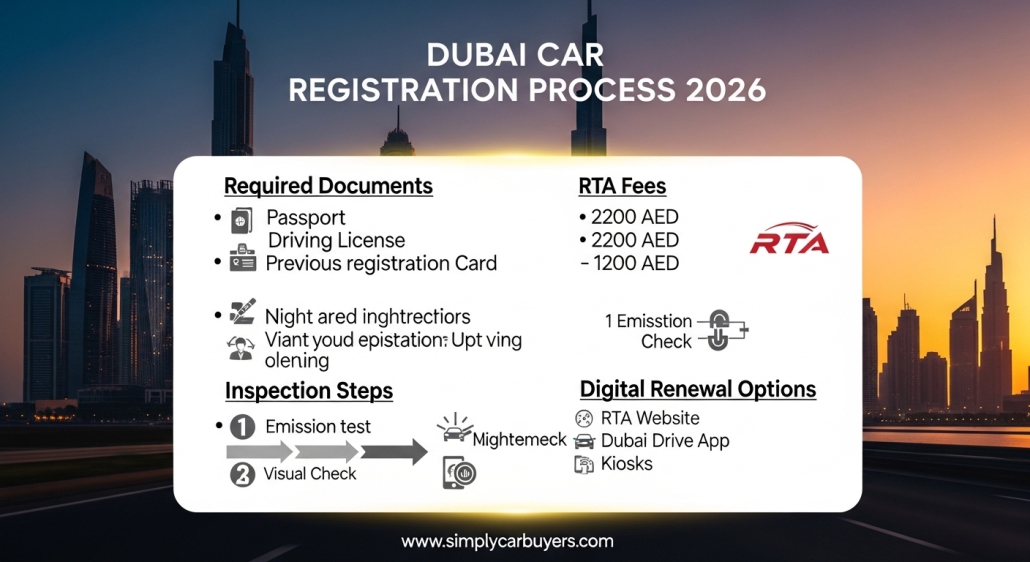 DUBAI CAR
REGISTRATION PROCESS 2026

Required Documents
• Passport
Driving License
• Previous registration Card

• Night ared inghtrectiors
Viant youd epistation: Upt ving olening

Inspection Steps
• 1 Emission test
2 Visual Check
Mightemeck

RTA Fees
• 2200 AED
• 2200 AED
- 1200 AED

RTA

1 Emisstion Check

Digital Renewal Options
RTA Website
Dubai Drive App
Kiosks

www.simplycarbuyers.com